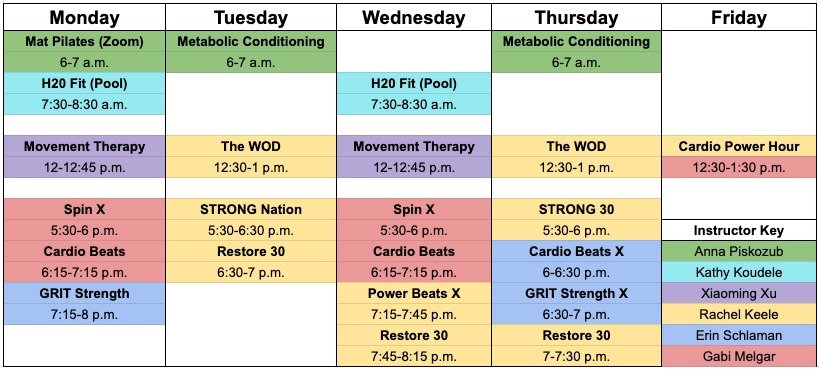 | Monday | Tuesday | Wednesday | Thursday | Friday |
|---|---|---|---|---|
| Mat Pilates (Zoom) | Metabolic Conditioning | | Metabolic Conditioning | |
| 6-7 a.m. | 6-7 a.m. | | 6-7 a.m. | |
| H20 Fit (Pool) | | H20 Fit (Pool) | | |
| 7:30-8:30 a.m. | | 7:30-8:30 a.m. | | |
| | | | | |
| Movement Therapy | The WOD | Movement Therapy | The WOD | Cardio Power Hour |
| 12-12:45 p.m. | 12:30-1 p.m. | 12-12:45 p.m. | 12:30-1 p.m. | 12:30-1:30 p.m. |
| | | | | |
| Spin X | STRONG Nation | Spin X | STRONG 30 | |
| 5:30-6 p.m. | 5:30-6:30 p.m. | 5:30-6 p.m. | 5:30-6 p.m. | Instructor Key |
| Cardio Beats | Restore 30 | Cardio Beats | Cardio Beats X | Anna Piskozub |
| 6:15-7:15 p.m. | 6:30-7 p.m. | 6:15-7:15 p.m. | 6-6:30 p.m. | Kathy Koudele |
| GRIT Strength | | Power Beats X | GRIT Strength X | Xiaoming Xu |
| 7:15-8 p.m. | | 7:15-7:45 p.m. | 6:30-7 p.m. | Rachel Keele |
| | | Restore 30 | Restore 30 | Erin Schlaman |
| | | 7:45-8:15 p.m. | 7-7:30 p.m. | Gabi Melgar |